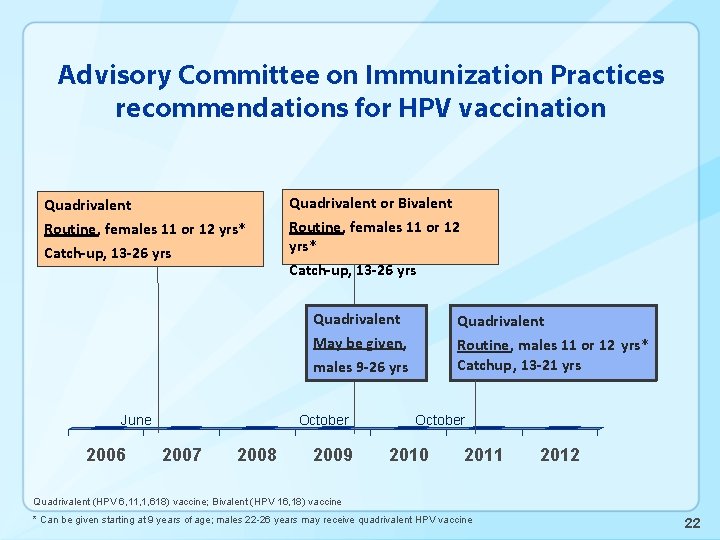 Advisory Committee on Immunization Practices recommendations for HPV vaccination

Quadrivalent
Routine, females 11 or 12 yrs*
Catch-up, 13-26 yrs

Quadrivalent or Bivalent
Routine, females 11 or 12 yrs*
Catch-up, 13-26 yrs

Quadrivalent
May be given, males 9-26 yrs

Quadrivalent
Routine, males 11 or 12 yrs*
Catchup, 13-21 yrs

June
October
October

2006 2007 2008 2009 2010 2011 2012

Quadrivalent (HPV 6,11,1,618) vaccine; Bivalent (HPV 16,18) vaccine
* Can be given starting at 9 years of age; males 22-26 years may receive quadrivalent HPV vaccine

22